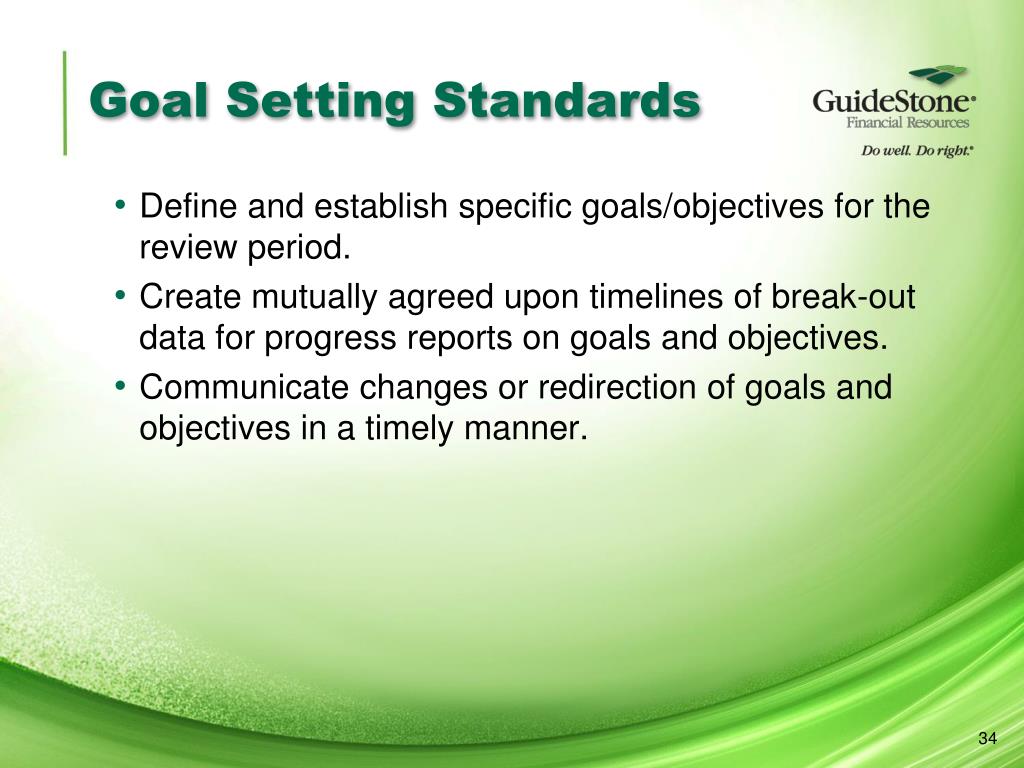 Goal Setting Standards

GuideStone®
Financial Resources
Do well. Do right.®

• Define and establish specific goals/objectives for the review period.
• Create mutually agreed upon timelines of break-out data for progress reports on goals and objectives.
• Communicate changes or redirection of goals and objectives in a timely manner.

34